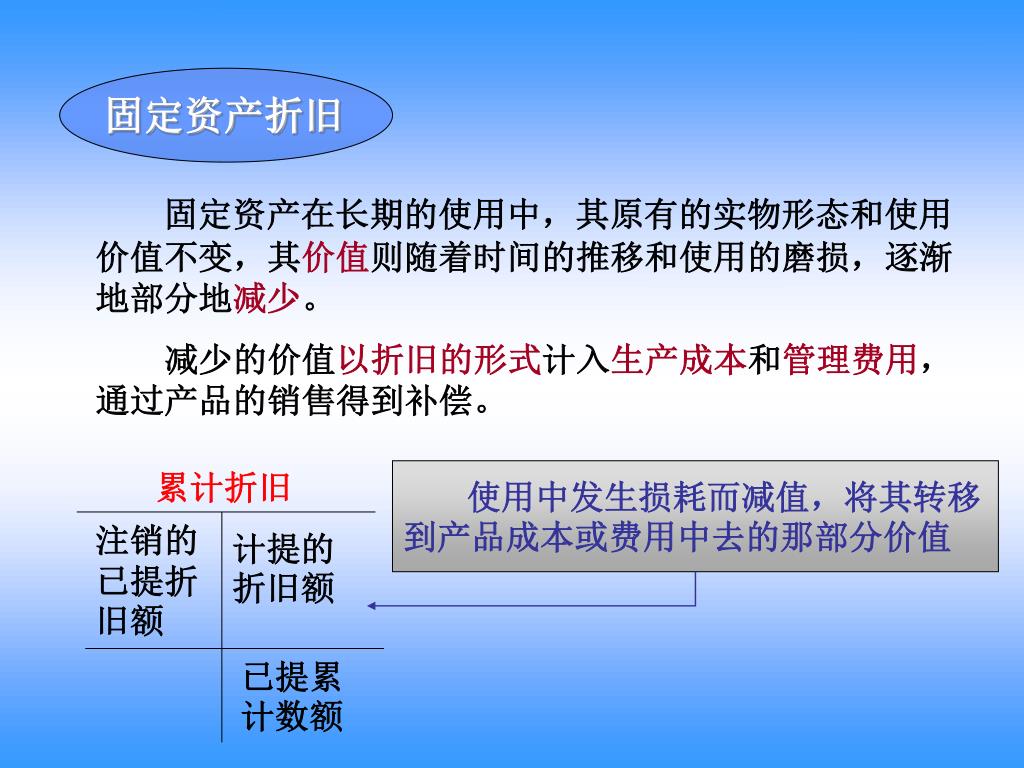 固定资产折旧

固定资产在长期的使用中，其原有的实物形态和使用价值不变，其价值则随着时间的推移和使用的磨损，逐渐地部分地减少。

减少的价值以折旧的形式计入生产成本和管理费用，通过产品的销售得到补偿。

累计折旧

| 注销的已提折旧额 | 计提的折旧额 |
|---|---|
| | 已提累计数额 |

使用中发生损耗而减值，将其转移到产品成本或费用中去的那部分价值